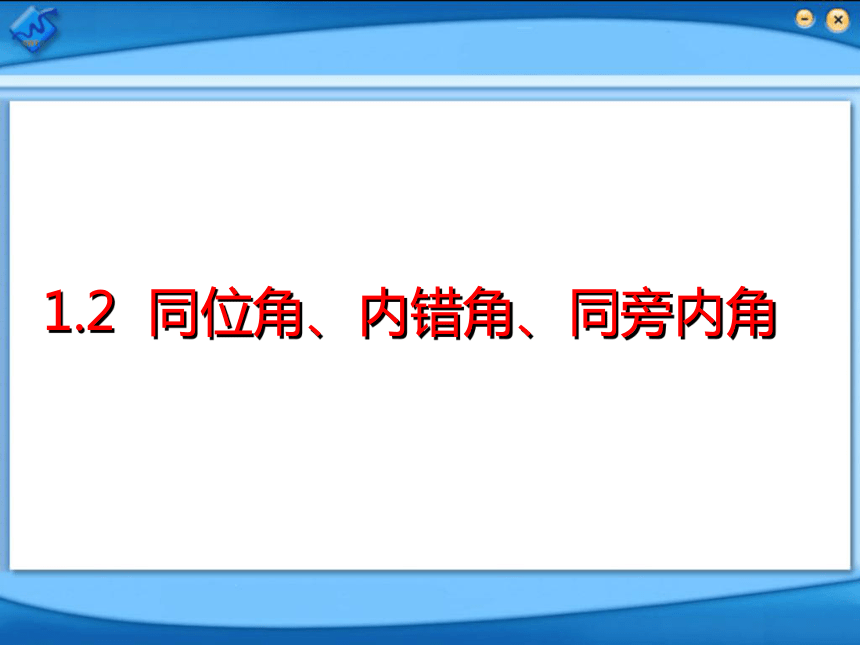 1.2 同位角、内错角、同旁内角